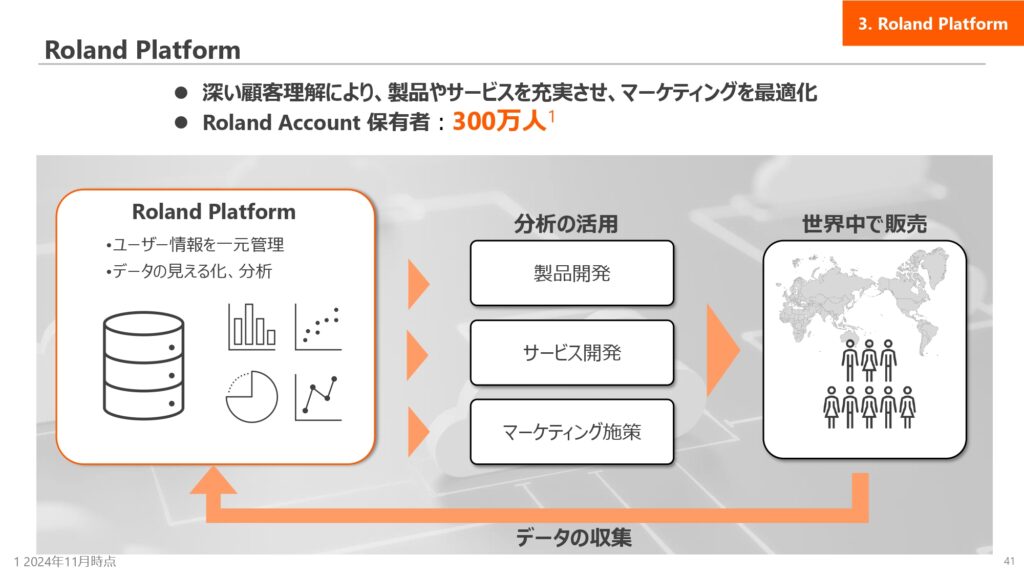 3. Roland Platform

Roland Platform

● 深い顧客理解により、製品やサービスを充実させ、マーケティングを最適化
● Roland Account 保有者：300万人$^1$

Roland Platform
•ユーザー情報を一元管理
•データの見える化、分析

分析の活用

製品開発

サービス開発

マーケティング施策

世界中で販売

データの収集

1 2024年11月時点

41